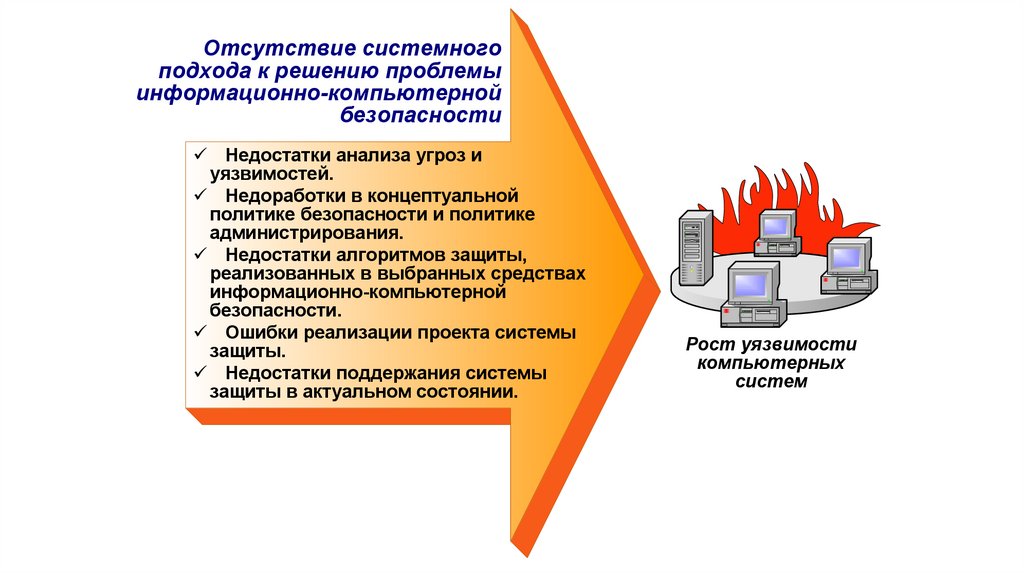 Отсутствие системного подхода к решению проблемы информационно-компьютерной безопасности

✓ Недостатки анализа угроз и уязвимостей.
✓ Недоработки в концептуальной политике безопасности и политике администрирования.
✓ Недостатки алгоритмов защиты, реализованных в выбранных средствах информационно-компьютерной безопасности.
✓ Ошибки реализации проекта системы защиты.
✓ Недостатки поддержания системы защиты в актуальном состоянии.

Рост уязвимости компьютерных систем